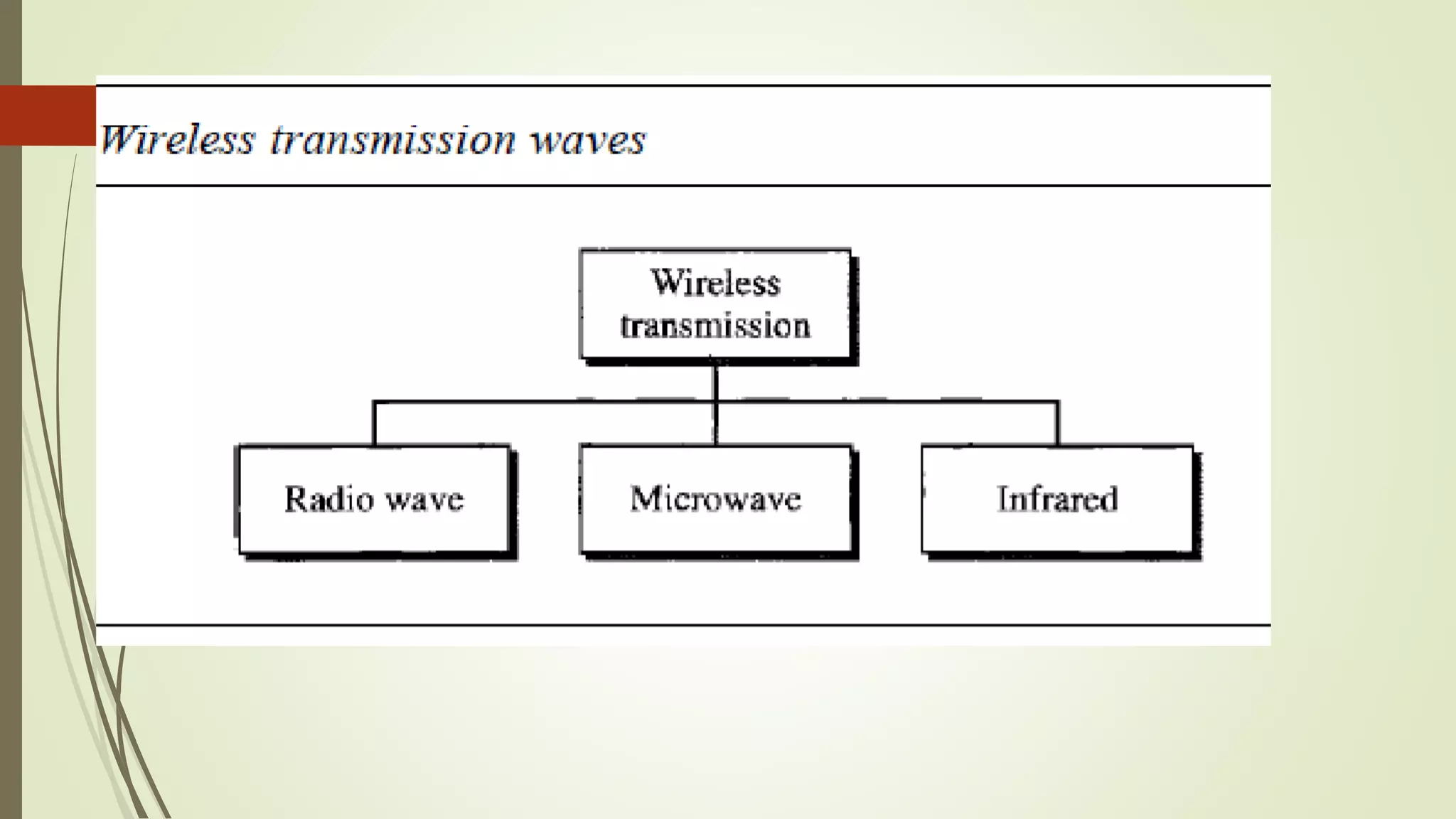 Wireless transmission waves

Wireless transmission

Radio wave

Microwave

Infrared